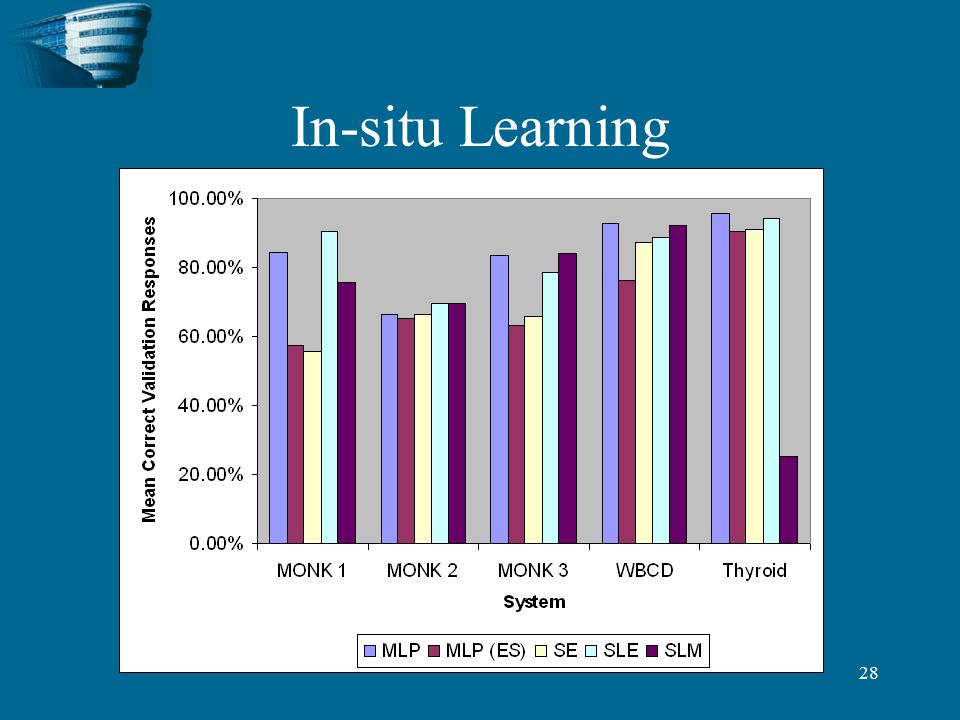 In-situ Learning

Mean Correct Validation Responses

100.00%
80.00%
60.00%
40.00%
20.00%
0.00%

MONK 1 MONK 2 MONK 3 WBCD Thyroid

System

MLP MLP (ES) SE SLE SLM

28